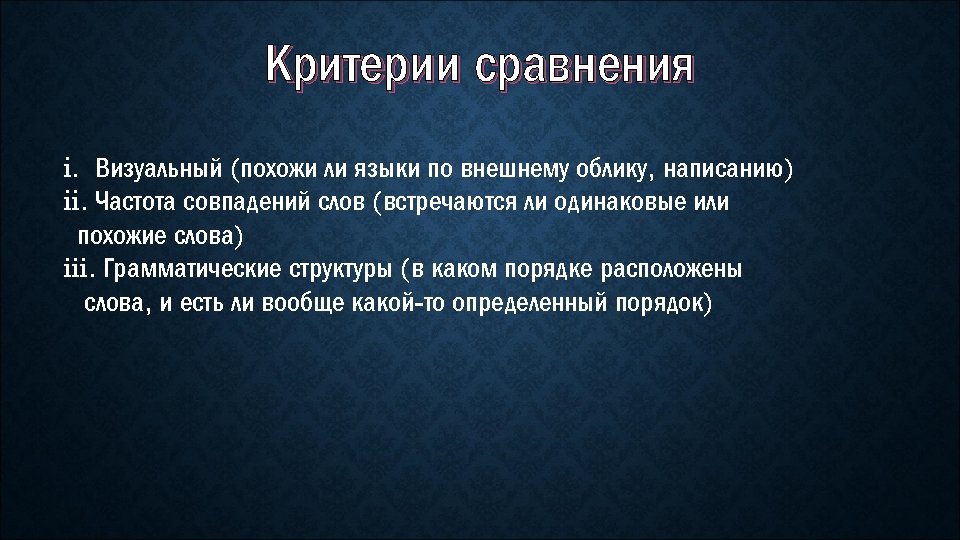 Критерии сравнения

i. Визуальный (похожи ли языки по внешнему облику, написанию)
ii. Частота совпадений слов (встречаются ли одинаковые или похожие слова)
iii. Грамматические структуры (в каком порядке расположены слова, и есть ли вообще какой-то определенный порядок)